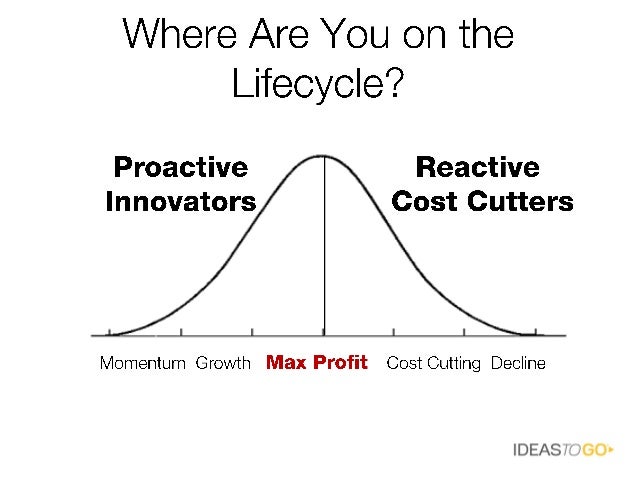 Where Are You on the Lifecycle?

Proactive Innovators

Reactive Cost Cutters

Momentum Growth Max Profit Cost Cutting Decline

IDEASTOGO